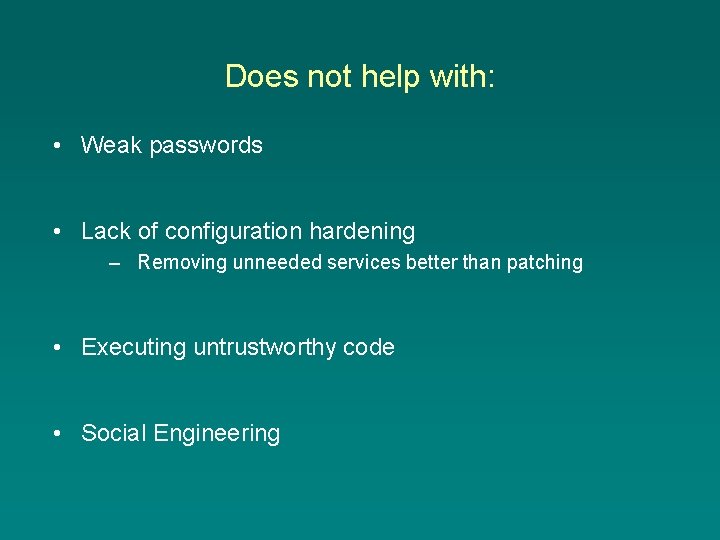 Does not help with:

• Weak passwords

• Lack of configuration hardening
– Removing unneeded services better than patching

• Executing untrustworthy code

• Social Engineering